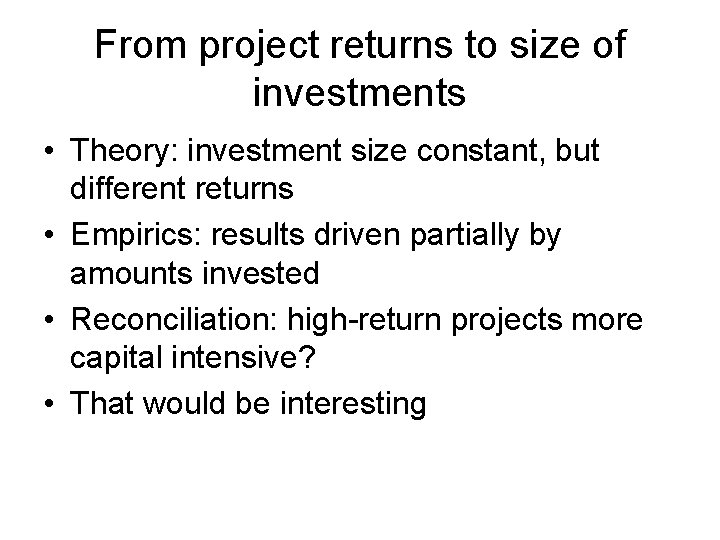 From project returns to size of investments

• Theory: investment size constant, but different returns
• Empirics: results driven partially by amounts invested
• Reconciliation: high-return projects more capital intensive?
• That would be interesting